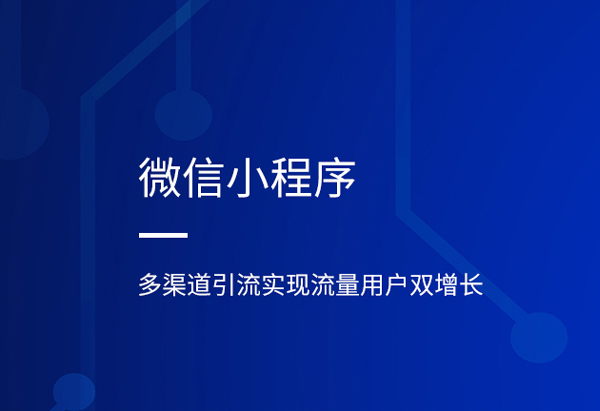 微信小程序

多渠道引流实现流量用户双增长